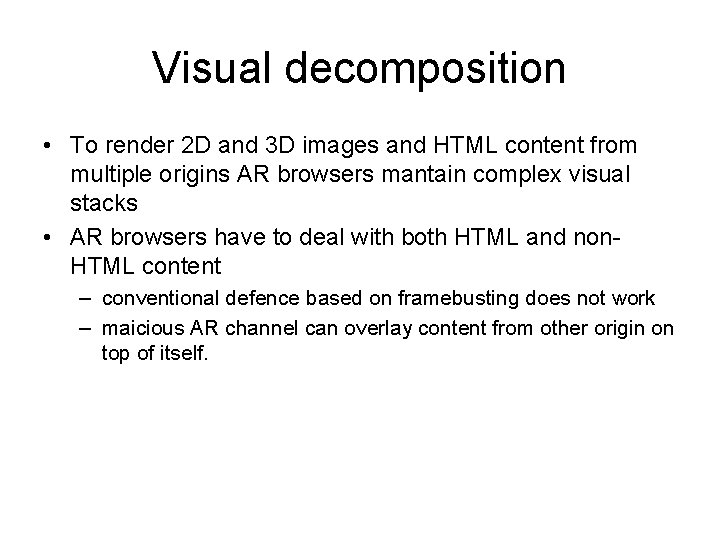 Visual decomposition

• To render 2D and 3D images and HTML content from multiple origins AR browsers mantain complex visual stacks
• AR browsers have to deal with both HTML and non-HTML content
– conventional defence based on framebusting does not work
– maicious AR channel can overlay content from other origin on top of itself.